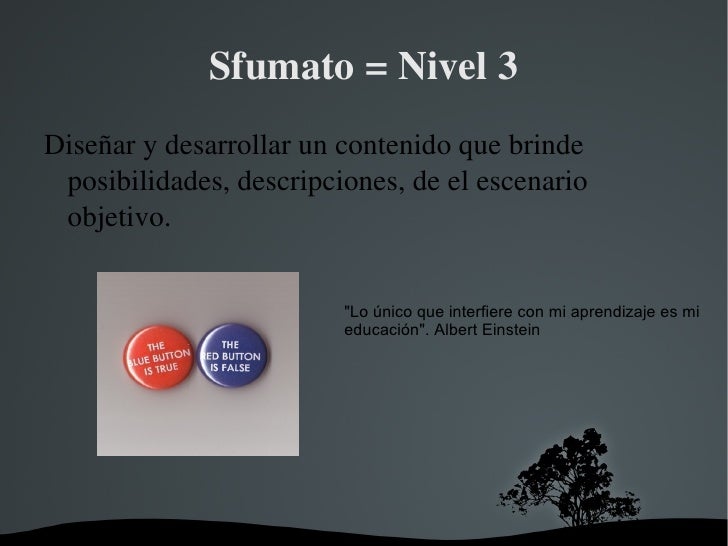 Sfumato = Nivel 3

Diseñar y desarrollar un contenido que brinde posibilidades, descripciones, de el escenario objetivo.

THE LUE BUTTON IS TRUE

THE ED BUTTON IS FALSE

"Lo único que interfiere con mi aprendizaje es mi educación". Albert Einstein